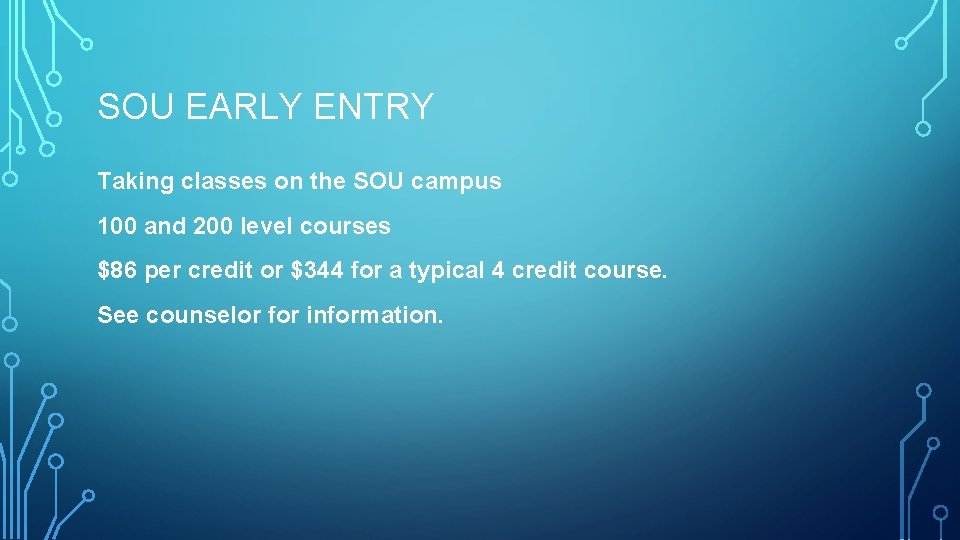 SOU EARLY ENTRY

Taking classes on the SOU campus

100 and 200 level courses

\$86 per credit or \$344 for a typical 4 credit course.

See counselor for information.